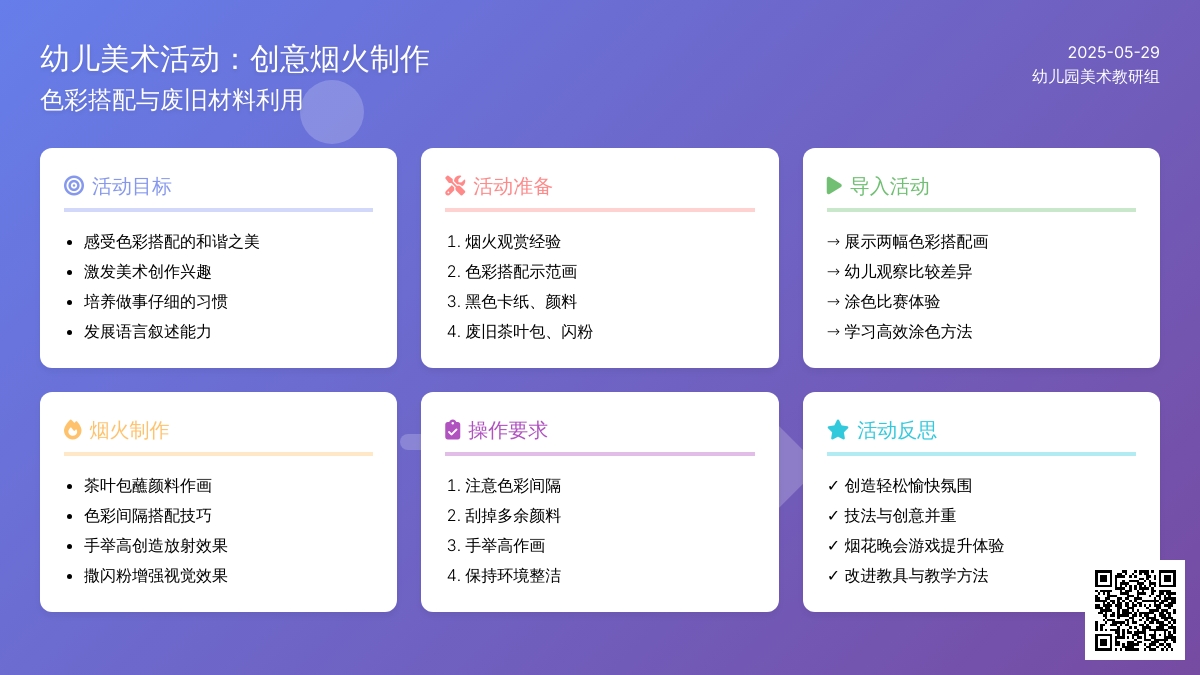 幼儿美术活动：创意烟火制作
色彩搭配与废旧材料利用

2025-05-29
幼儿园美术教研组

活动目标
- 感受色彩搭配的和谐之美
- 激发美术创作兴趣
- 培养做事仔细的习惯
- 发展语言叙述能力

活动准备
1. 烟火观赏经验
2. 色彩搭配示范画
3. 黑色卡纸、颜料
4. 废旧茶叶包、闪粉

导入活动
→ 展示两幅色彩搭配画
→ 幼儿观察比较差异
→ 涂色比赛体验
→ 学习高效涂色方法

烟火制作
- 茶叶包蘸颜料作画
- 色彩间隔搭配技巧
- 手举高创造放射效果
- 撒闪粉增强视觉效果

操作要求
1. 注意色彩间隔
2. 刮掉多余颜料
3. 手举高作画
4. 保持环境整洁

活动反思
✓ 创造轻松愉快氛围
✓ 技法与创意并重
✓ 烟花晚会游戏提升体验
✓ 改进教具与教学方法